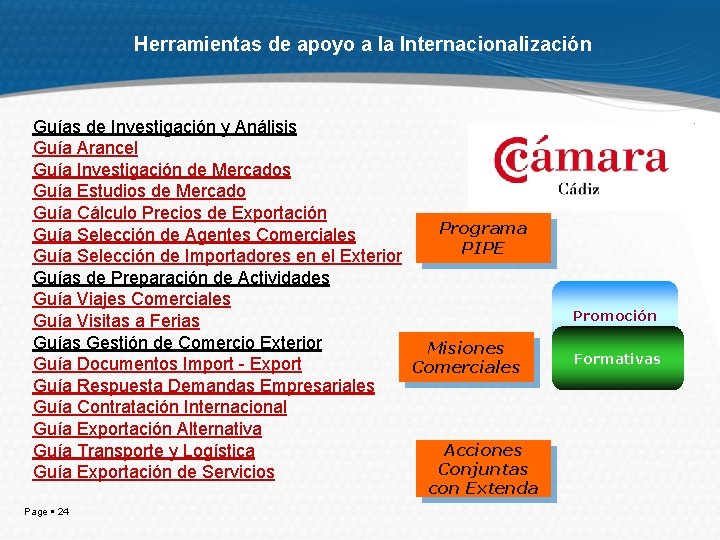 Herramientas de apoyo a la Internacionalización

Guías de Investigación y Análisis
Guía Arancel
Guía Investigación de Mercados
Guía Estudios de Mercado
Guía Cálculo Precios de Exportación
Guía Selección de Agentes Comerciales
Guía Selección de Importadores en el Exterior
Guías de Preparación de Actividades
Guía Viajes Comerciales
Guía Visitas a Ferias
Guías Gestión de Comercio Exterior
Guía Documentos Import - Export
Guía Respuesta Demandas Empresariales
Guía Contratación Internacional
Guía Exportación Alternativa
Guía Transporte y Logística
Guía Exportación de Servicios

Cámara
Cádiz

Programa PIPE

Promoción

Formativas

Misiones Comerciales

Acciones Conjuntas con Extenda

Page ▪ 24